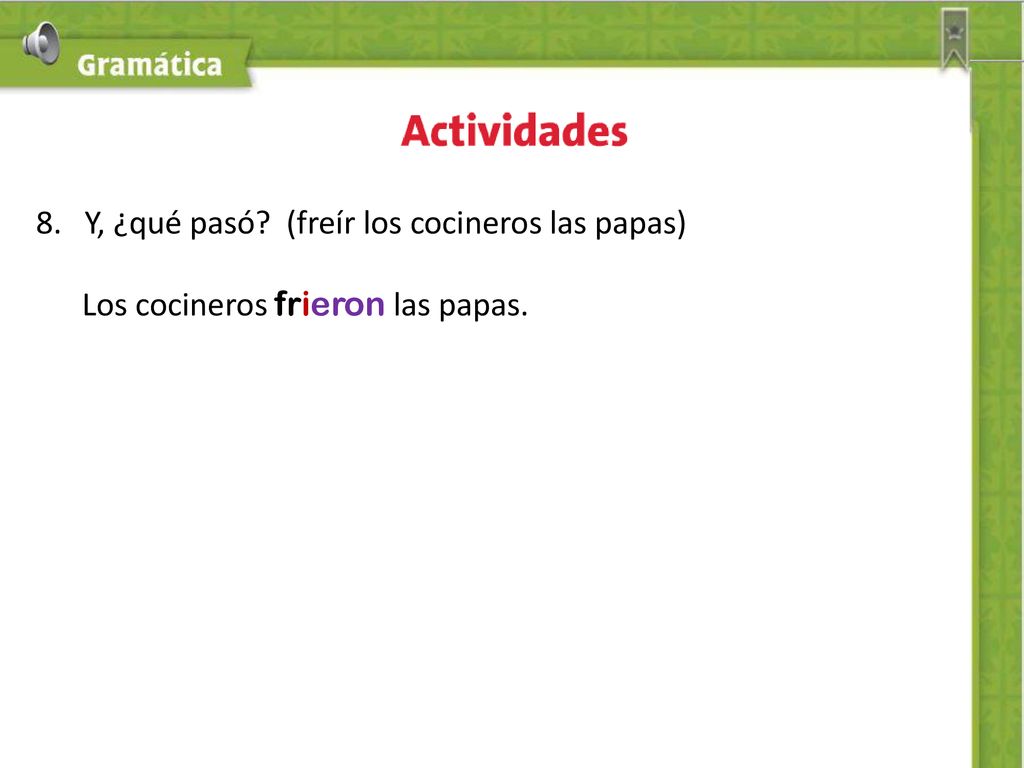 Gramática

Actividades

8. Y, ¿qué pasó? (freír los cocineros las papas)

Los cocineros frieron las papas.